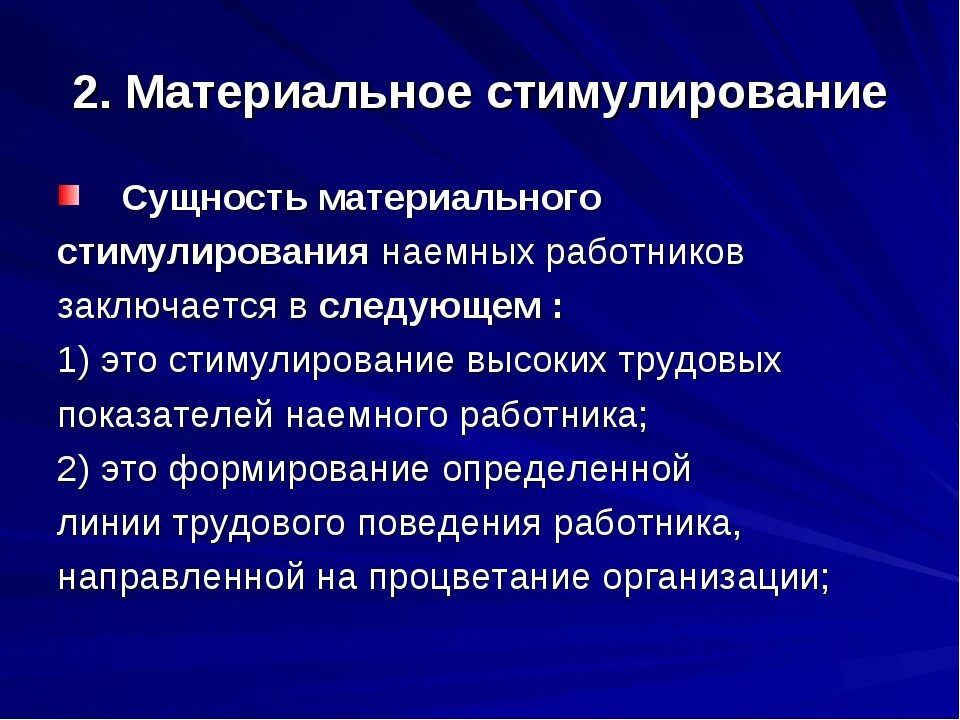 2. Материальное стимулирование

Сущность материального стимулирования наемных работников заключается в следующем :
1) это стимулирование высоких трудовых показателей наемного работника;
2) это формирование определенной линии трудового поведения работника, направленной на процветание организации;